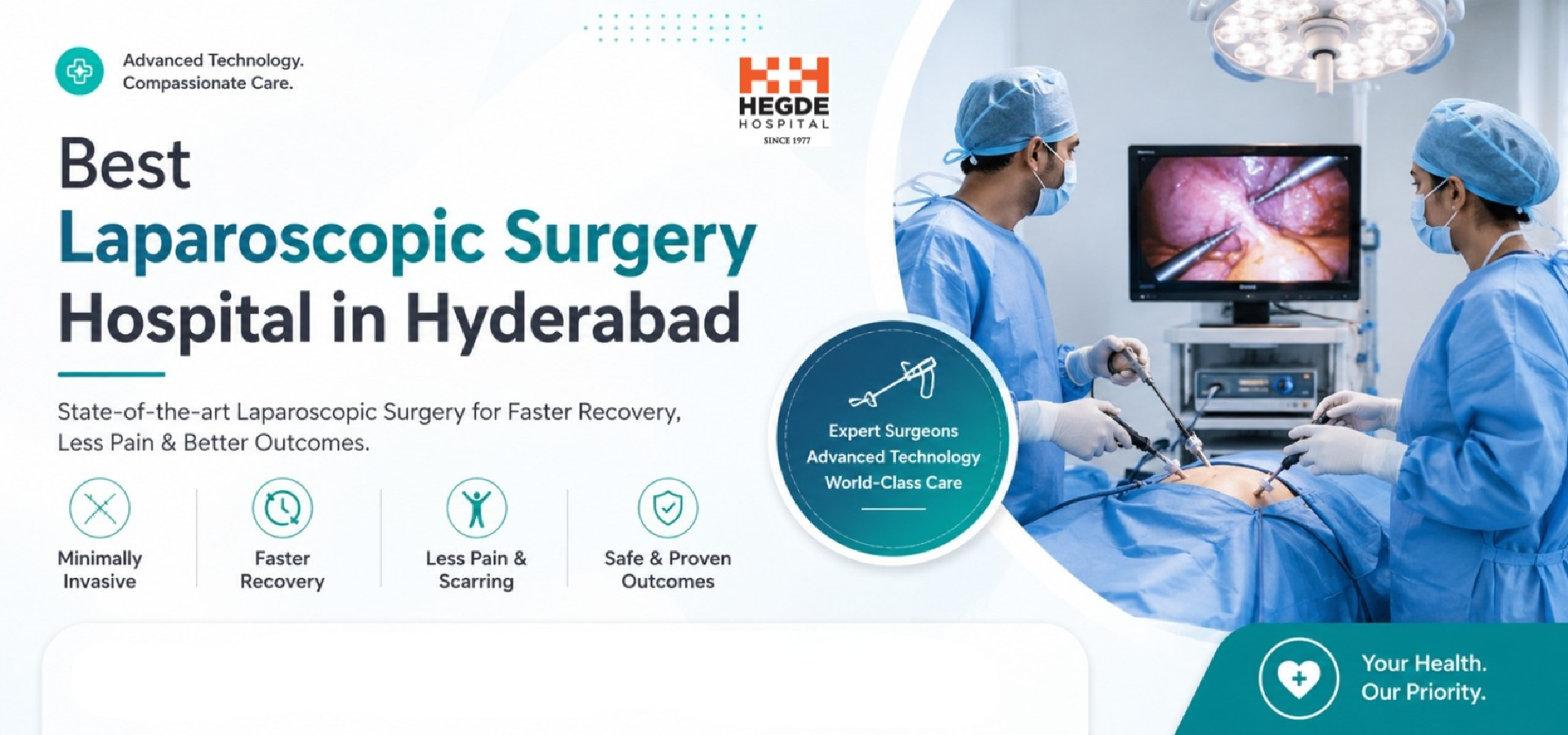 Advanced Technology.
Compassionate Care.

HEGDE
HOSPITAL
SINCE 1977

Best
Laparoscopic Surgery
Hospital in Hyderabad

State-of-the-art Laparoscopic Surgery for Faster Recovery, Less Pain & Better Outcomes.

Minimally
Invasive

Faster
Recovery

Less Pain &
Scarring

Safe & Proven
Outcomes

Expert Surgeons
Advanced Technology
World-Class Care

Your Health.
Our Priority.